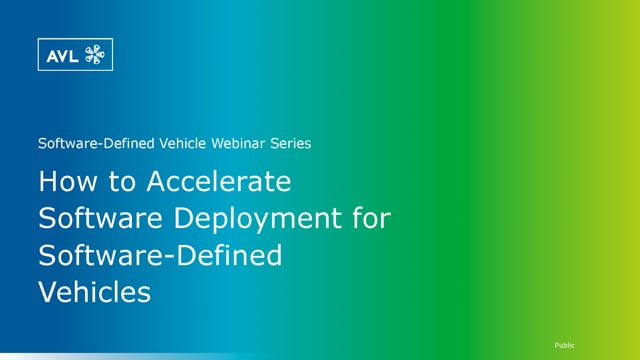 AVL

Software-Defined Vehicle Webinar Series

How to Accelerate Software Deployment for Software-Defined Vehicles

Public